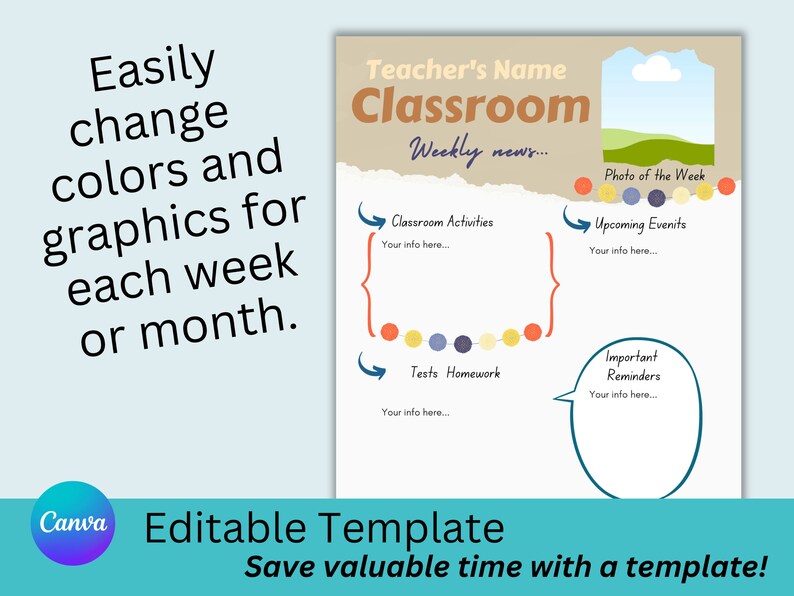 Easily change colors and graphics for each week or month.

Teacher's Name
Classroom
Weekly news...

Photo of the Week

Classroom Activities
Your info here...

Upcoming Evenits
Your info here...

Tests Homework
Your info here...

Important Reminders
Your info here...

Canva

Editable Template
Save valuable time with a template!